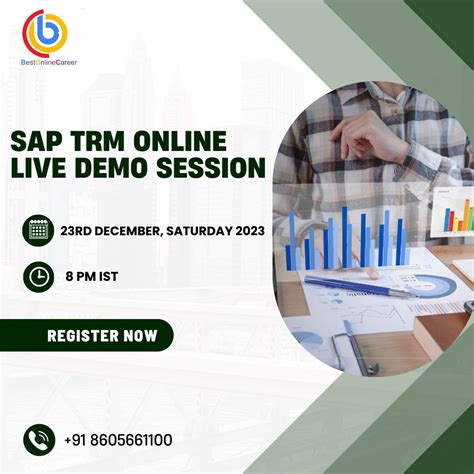 BestOnlineCareer

SAP TRM ONLINE LIVE DEMO SESSION

23RD DECEMBER, SATURDAY 2023

8 PM IST

REGISTER NOW

+91 8605661100